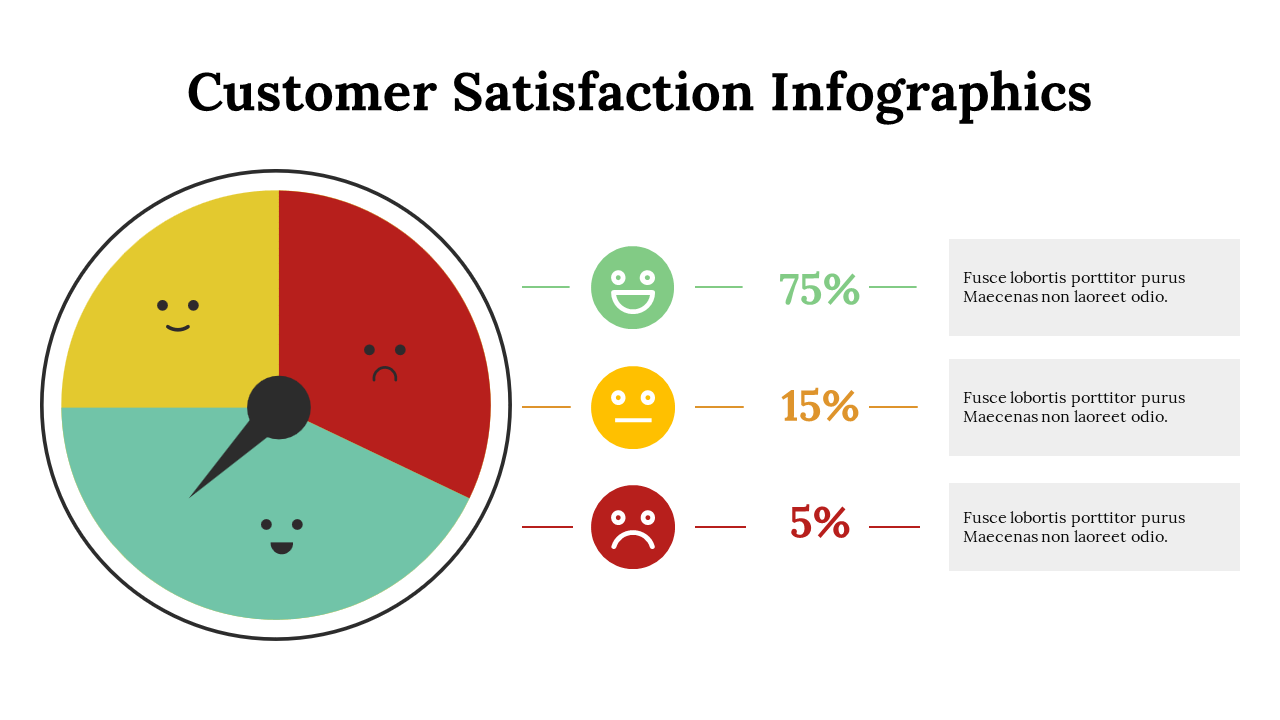 Customer Satisfaction Infographics

75%

Fusce lobortis porttitor purus Maecenas non laoreet odio.

15%

Fusce lobortis porttitor purus Maecenas non laoreet odio.

5%

Fusce lobortis porttitor purus Maecenas non laoreet odio.